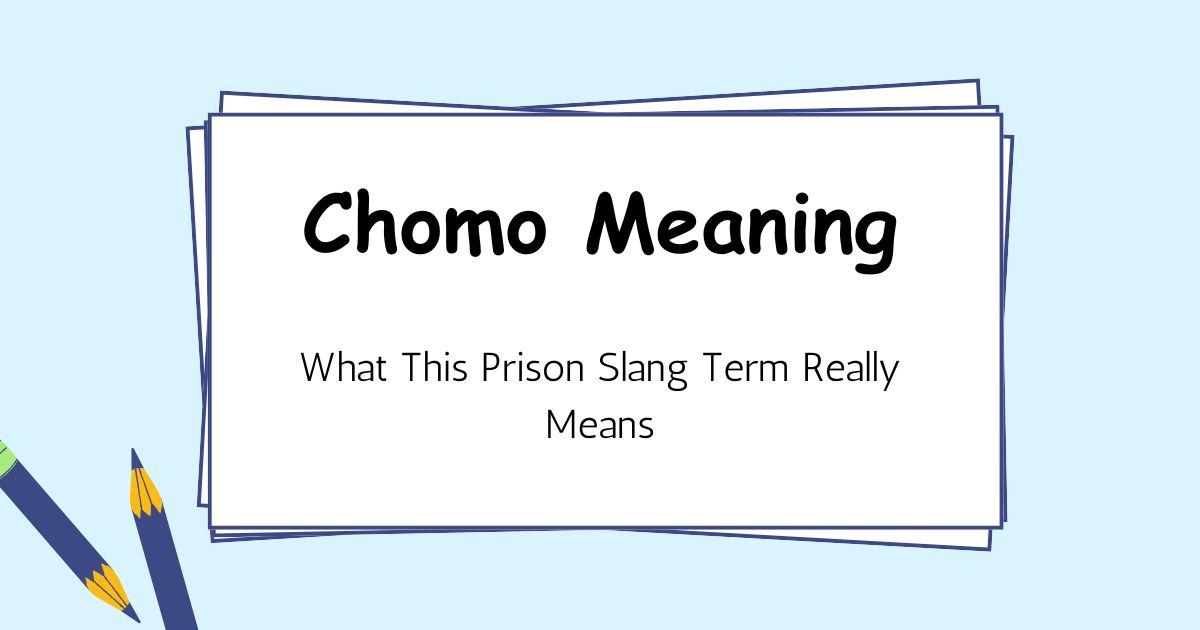 Chomo Meaning

What This Prison Slang Term Really Means